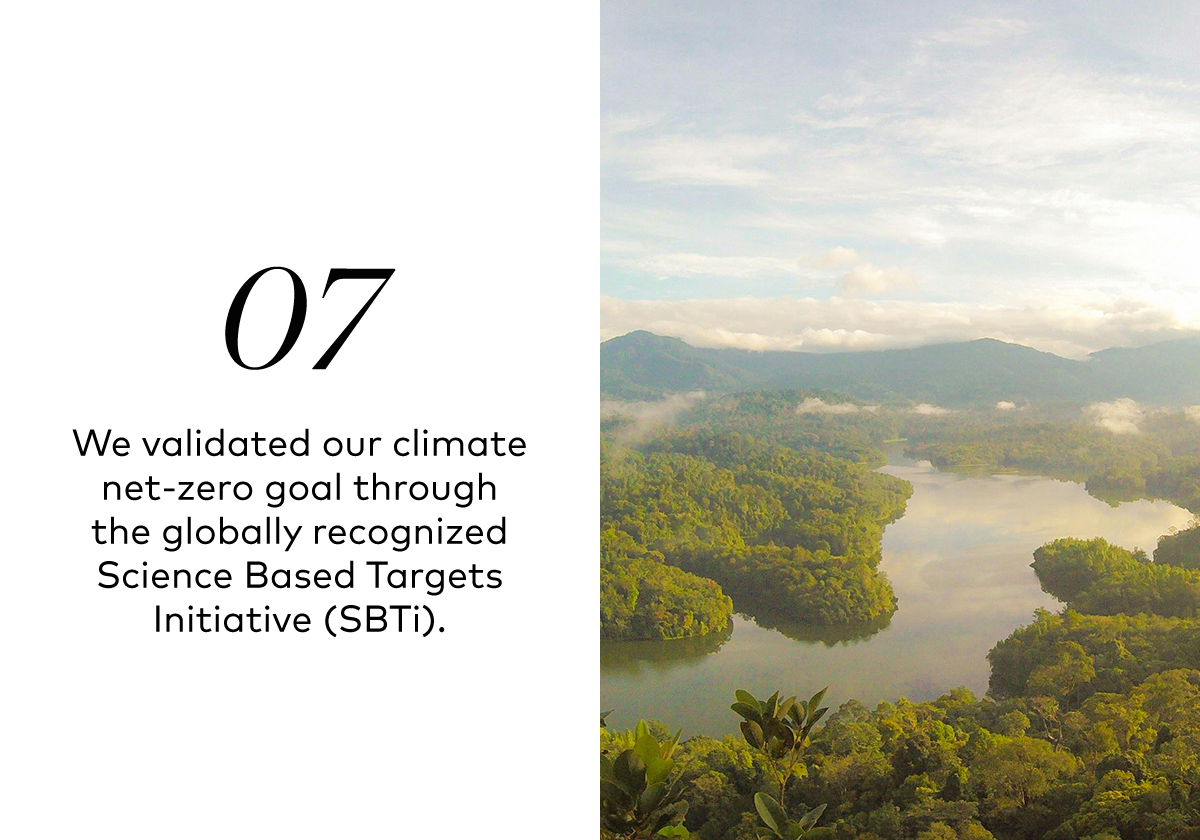 07

We validated our climate net-zero goal through the globally recognized Science Based Targets Initiative (SBTi).